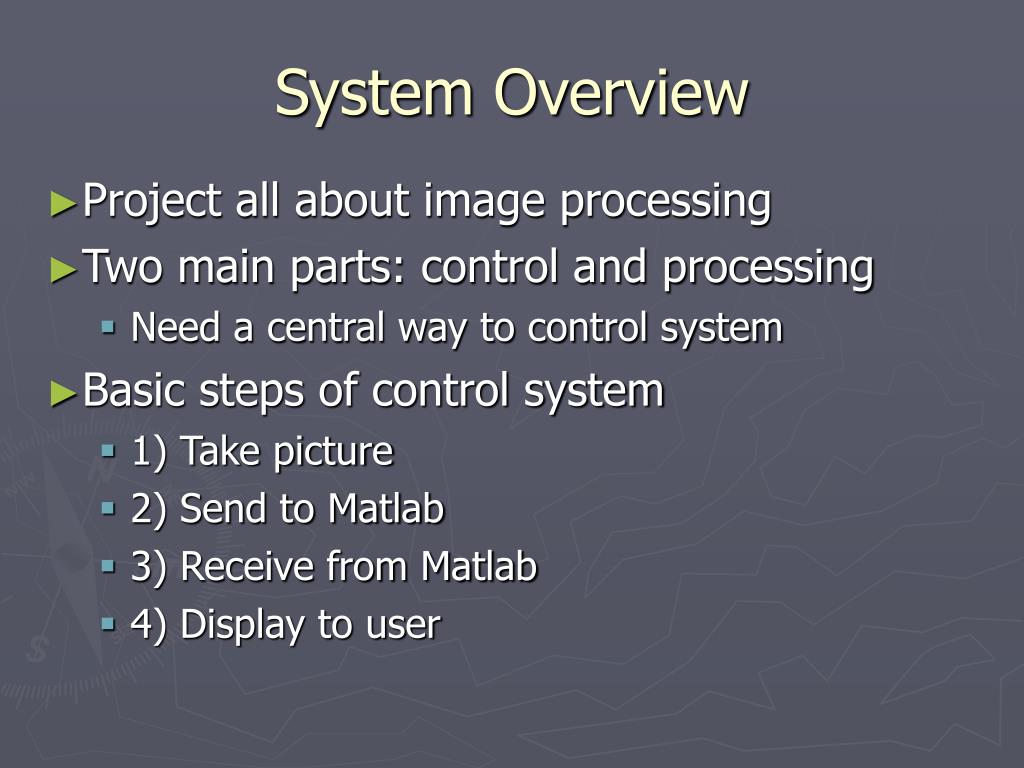 System Overview

►Project all about image processing
►Two main parts: control and processing
▪ Need a central way to control system
►Basic steps of control system
▪ 1) Take picture
▪ 2) Send to Matlab
▪ 3) Receive from Matlab
▪ 4) Display to user